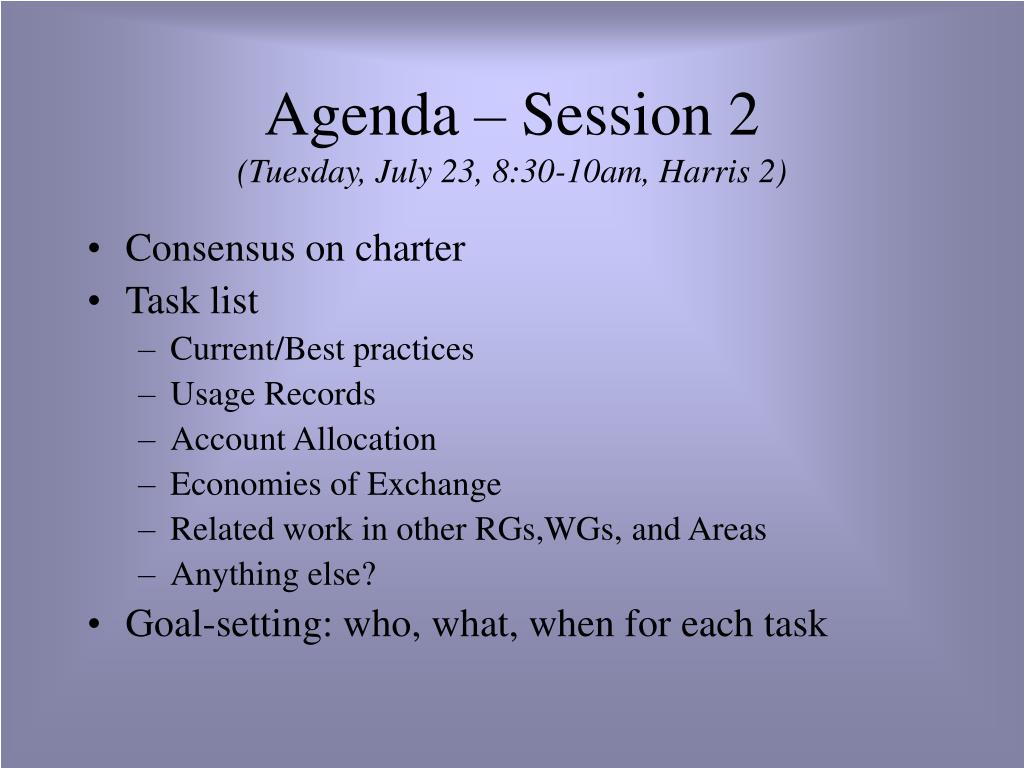 Agenda – Session 2
(Tuesday, July 23, 8:30-10am, Harris 2)

• Consensus on charter
• Task list
– Current/Best practices
– Usage Records
– Account Allocation
– Economies of Exchange
– Related work in other RGs,WGs, and Areas
– Anything else?
• Goal-setting: who, what, when for each task